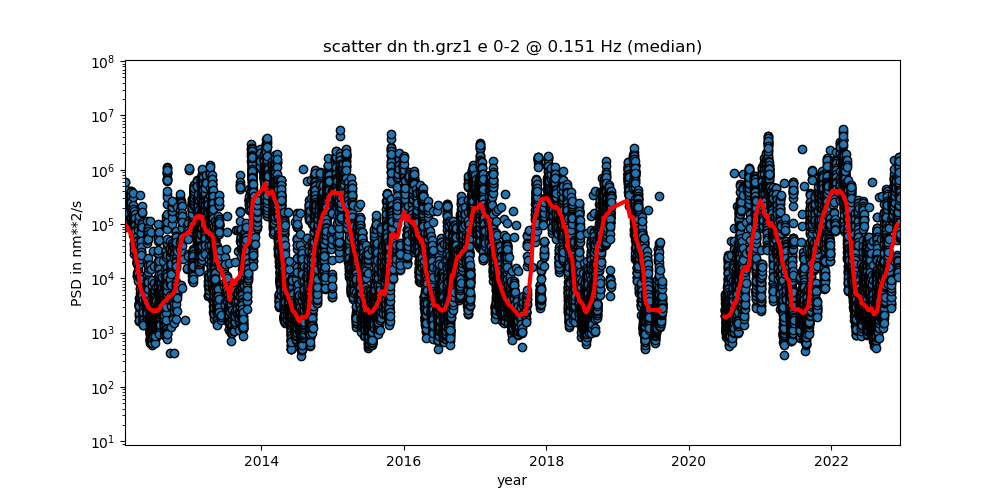 scatter dn th.grz1 e 0-2 @ 0.151 Hz (median)

PSD in nm**2/s

$10^8$
$10^7$
$10^6$
$10^5$
$10^4$
$10^3$
$10^2$
$10^1$

2014
2016
2018
2020
2022

year